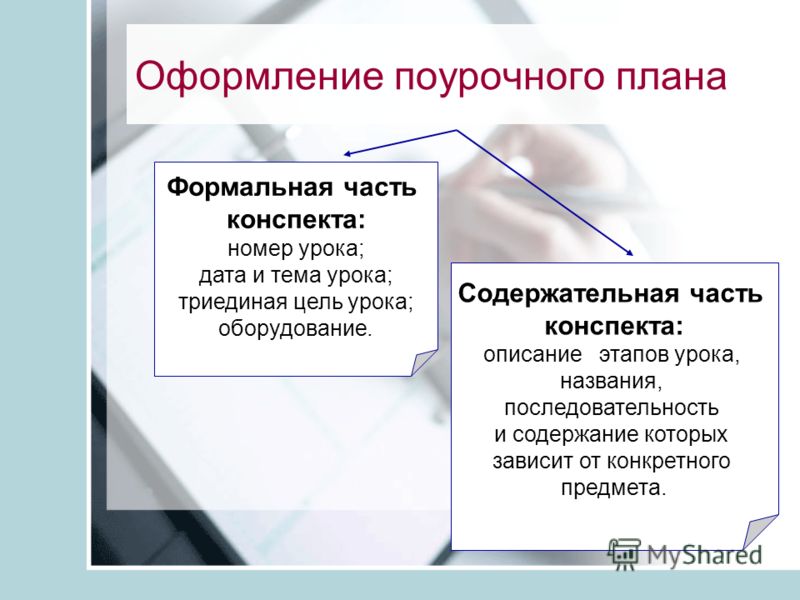 Оформление поурочного плана

Формальная часть конспекта:
номер урока;
дата и тема урока;
триединая цель урока;
оборудование.

Содержательная часть конспекта:
описание этапов урока, названия, последовательность и содержание которых зависит от конкретного предмета.

MyShared